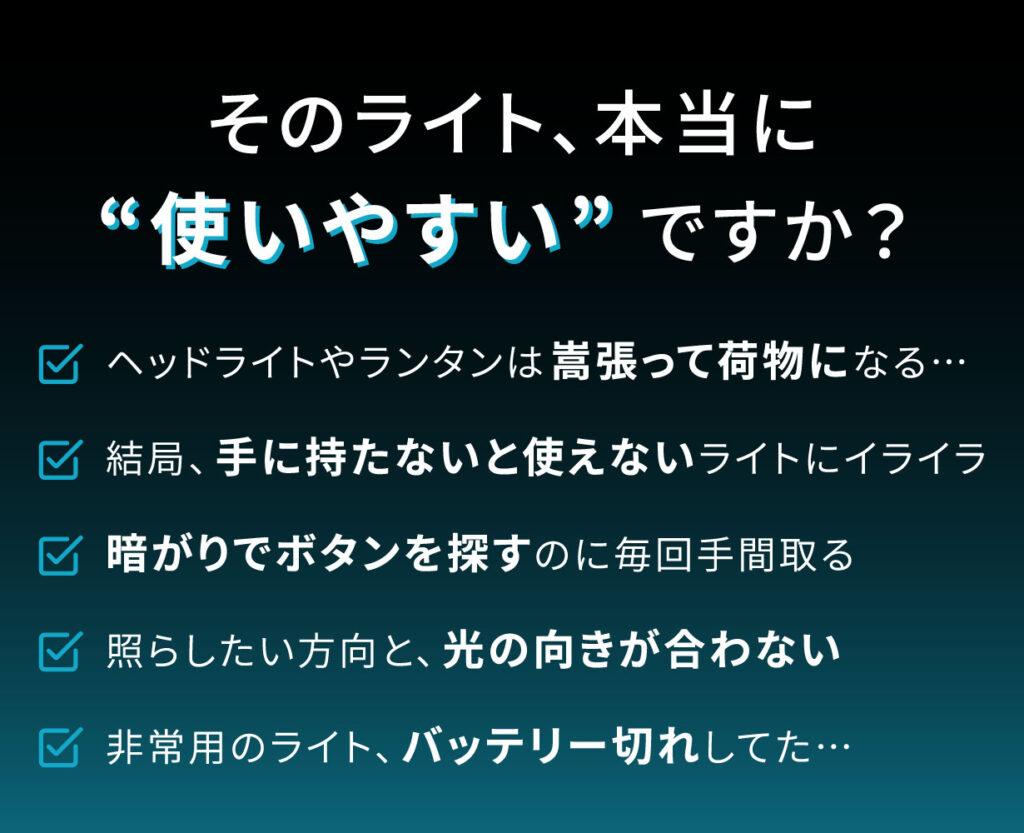 そのライト、本当に
“使いやすい” ですか？

ヘッドライトやランタンは嵩張って荷物になる…

結局、手に持たないと使えないライトにイライラ

暗がりでボタンを探すのに毎回手間取る

照らしたい方向と、光の向きが合わない

非常用のライト、バッテリー切れしてた…